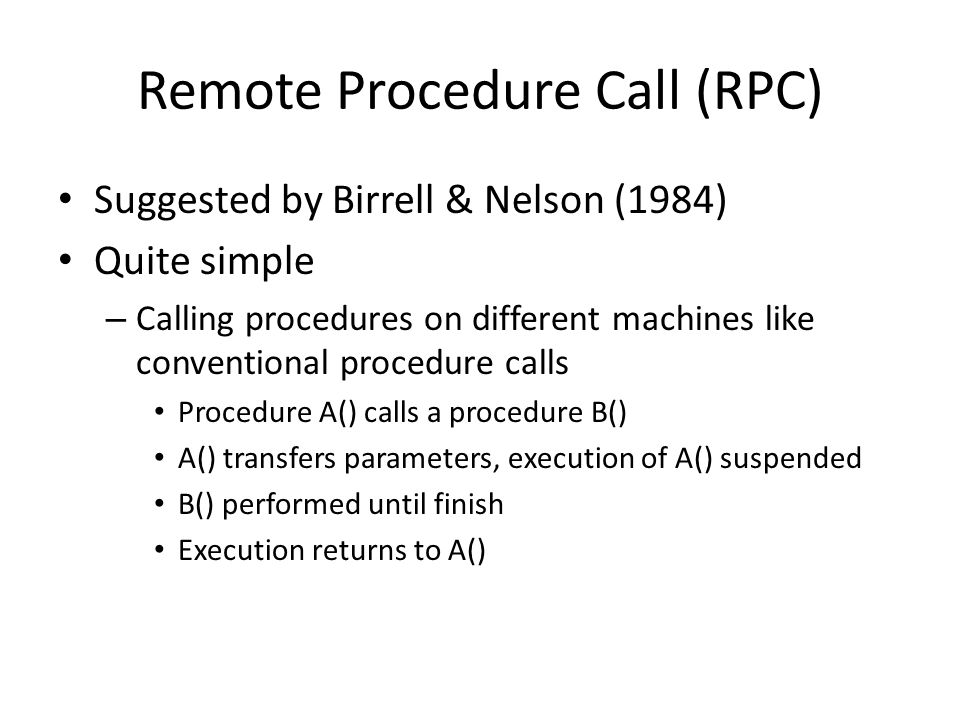 Remote Procedure Call (RPC)

• Suggested by Birrell & Nelson (1984)
• Quite simple
– Calling procedures on different machines like conventional procedure calls
• Procedure A() calls a procedure B()
• A() transfers parameters, execution of A() suspended
• B() performed until finish
• Execution returns to A()